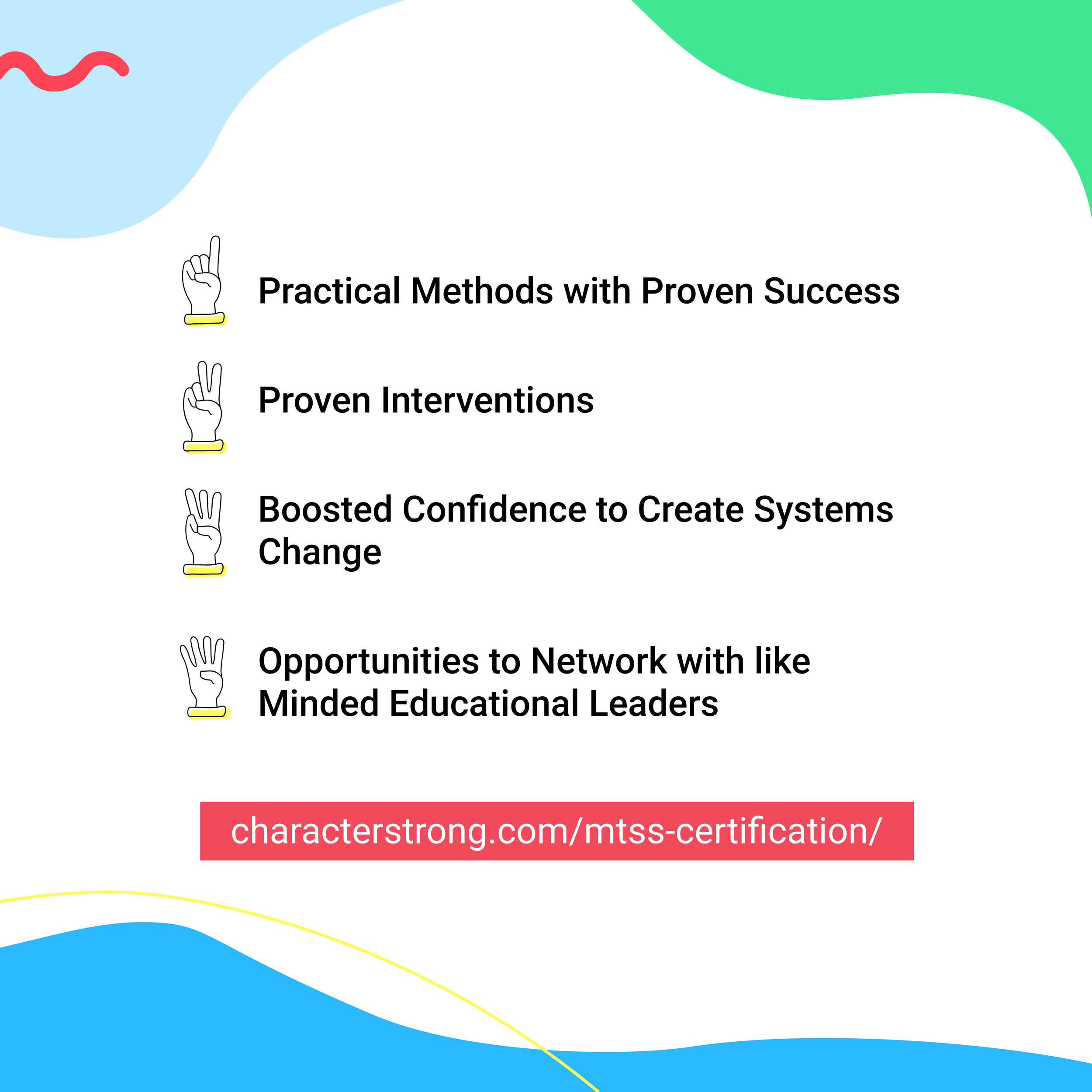 Practical Methods with Proven Success

Proven Interventions

Boosted Confidence to Create Systems Change

Opportunities to Network with like Minded Educational Leaders

characterstrong.com/mtss-certification/